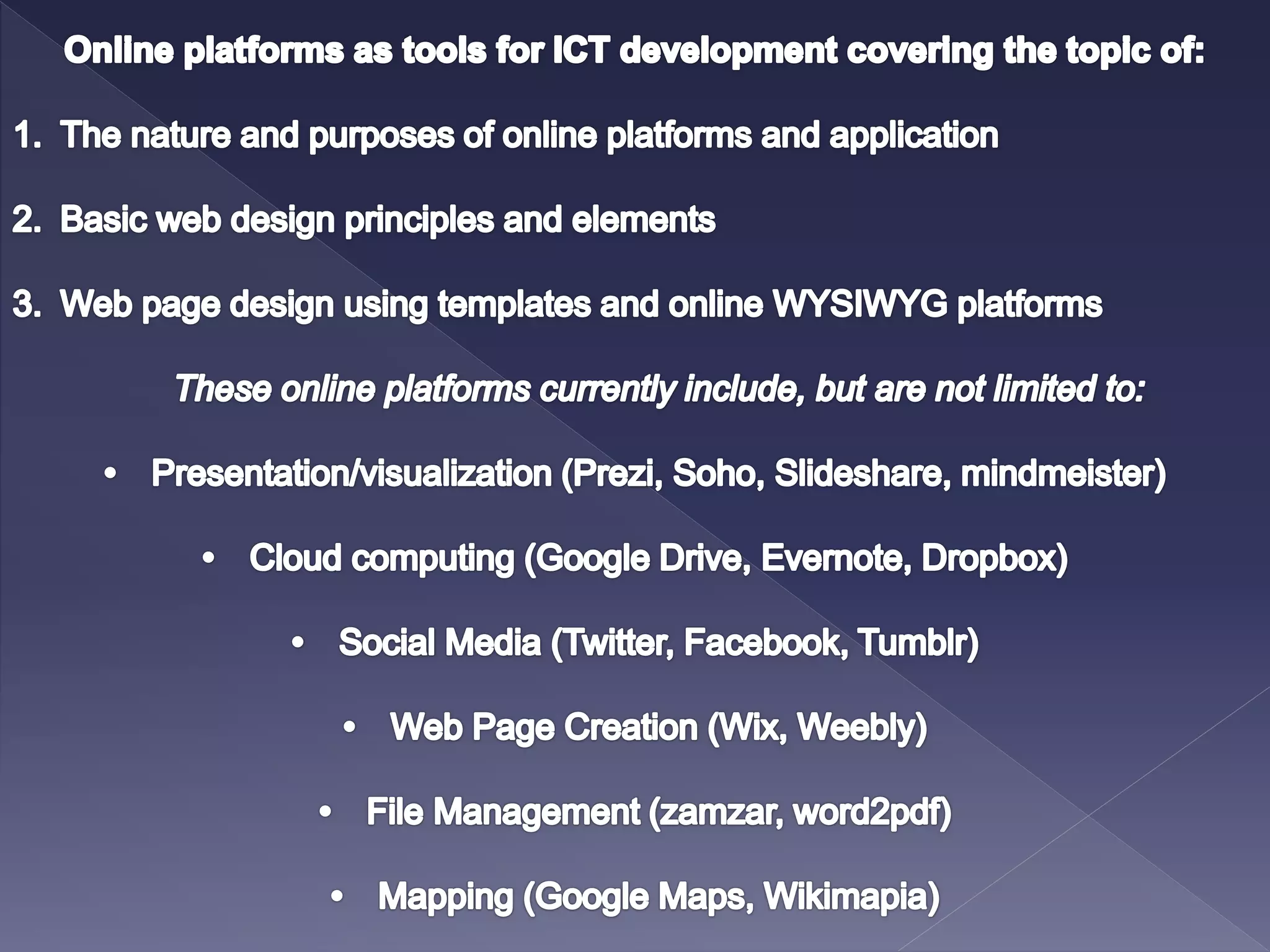 Online platforms as tools for ICT development covering the topic of:

1. The nature and purposes of online platforms and application

2. Basic web design principles and elements

3. Web page design using templates and online WYSIWYG platforms

These online platforms currently include, but are not limited to:

• Presentation/visualization (Prezi, Soho, Slideshare, mindmeister)

• Cloud computing (Google Drive, Evernote, Dropbox)

• Social Media (Twitter, Facebook, Tumblr)

• Web Page Creation (Wix, Weebly)

• File Management (zamzar, word2pdf)

• Mapping (Google Maps, Wikimapia)